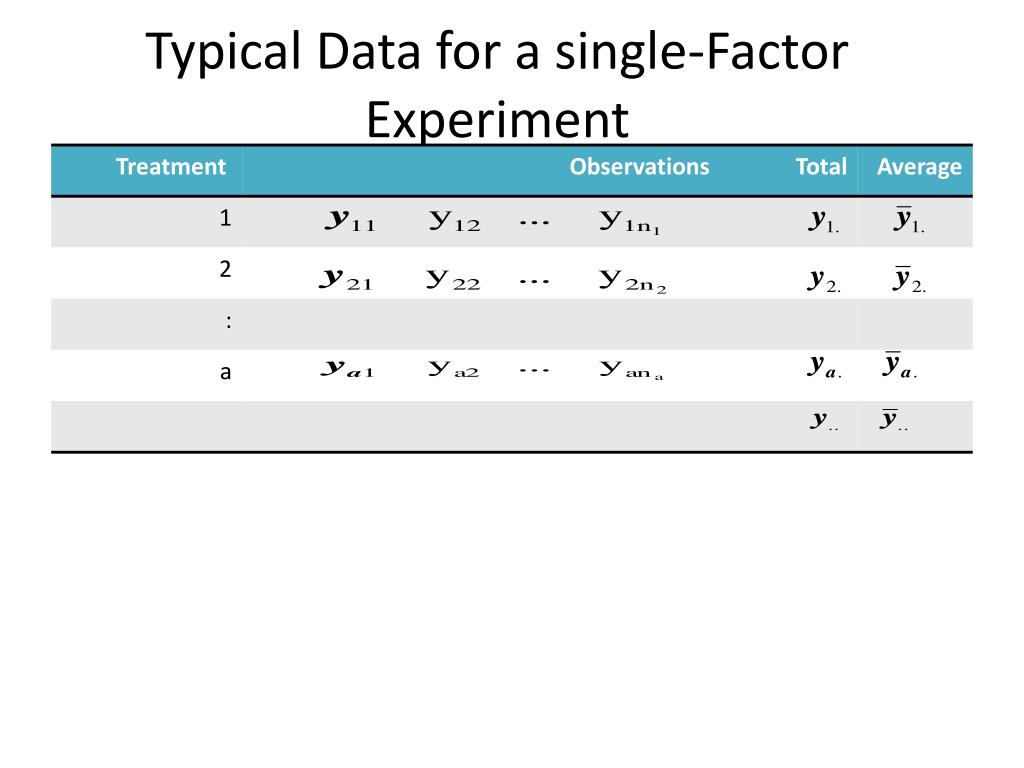 Typical Data for a single-Factor Experiment

| Treatment | Observations | Total | Average |
|---|---|---|---|
| 1 | $y_{11}$ $y_{12}$ $\cdots$ $y_{1n_1}$ | $y_{1.}$ | $\bar{y}_{1.}$ |
| 2 | $y_{21}$ $y_{22}$ $\cdots$ $y_{2n_2}$ | $y_{2.}$ | $\bar{y}_{2.}$ |
| : | | | |
| a | $y_{a1}$ $y_{a2}$ $\cdots$ $y_{an_a}$ | $y_{a.}$ | $\bar{y}_{a.}$ |
| | | $y_{..}$ | $\bar{y}_{..}$ |